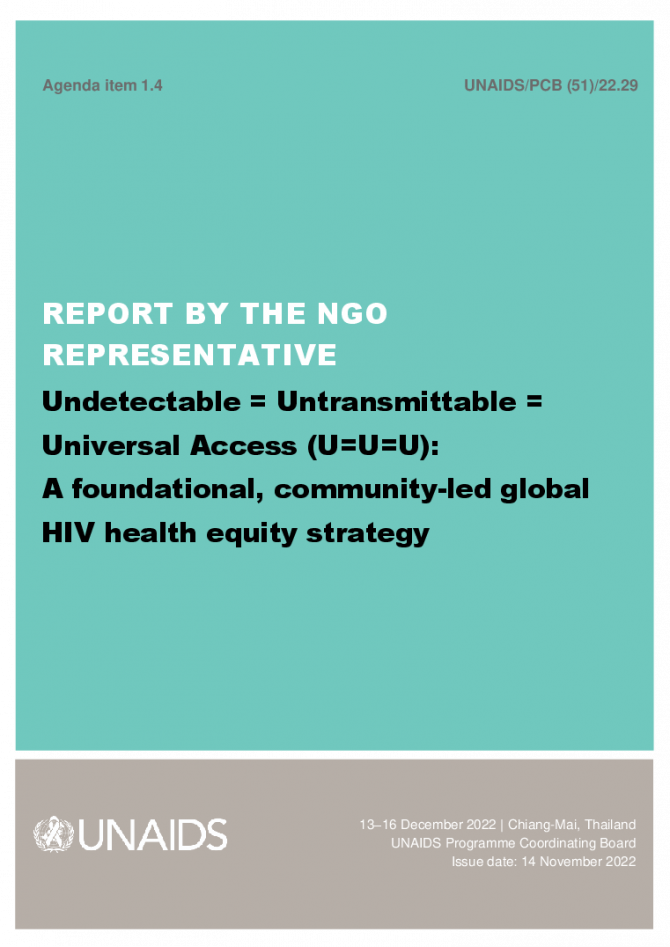 Agenda item 1.4

UNAIDS/PCB (51)/22.29

REPORT BY THE NGO REPRESENTATIVE

Undetectable = Untransmittable = Universal Access (U=U=U): A foundational, community-led global HIV health equity strategy

UNAIDS

13–16 December 2022 | Chiang-Mai, Thailand
UNAIDS Programme Coordinating Board
Issue date: 14 November 2022